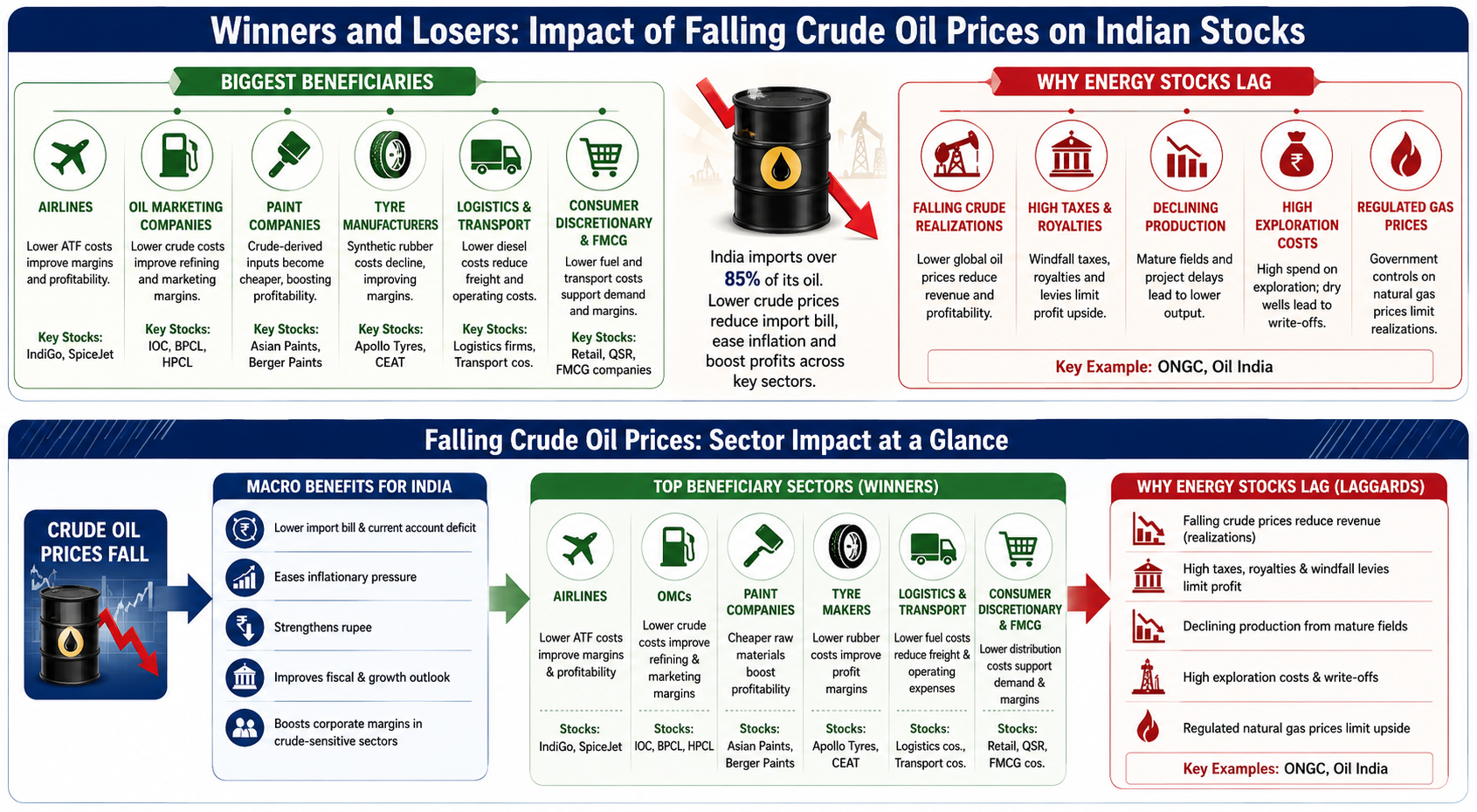 Winners and Losers: Impact of Falling Crude Oil Prices on Indian Stocks

BIGGEST BENEFICIARIES

AIRLINES
Lower ATF costs improve margins and profitability.
Key Stocks: IndiGo, SpiceJet

OIL MARKETING COMPANIES
Lower crude costs improve refining and marketing margins.
Key Stocks: IOC, BPCL, HPCL

PAINT COMPANIES
Crude-derived inputs become cheaper, boosting profitability.
Key Stocks: Asian Paints, Berger Paints

TYRE MANUFACTURERS
Synthetic rubber costs decline, improving margins.
Key Stocks: Apollo Tyres, CEAT

LOGISTICS & TRANSPORT
Lower diesel costs reduce freight and operating costs.
Key Stocks: Logistics firms, Transport cos.

CONSUMER DISCRETIONARY & FMCG
Lower fuel and transport costs support demand and margins.
Key Stocks: Retail, QSR, FMCG companies

India imports over 85% of its oil. Lower crude prices reduce import bill, ease inflation and boost profits across key sectors.

WHY ENERGY STOCKS LAG

FALLING CRUDE REALIZATIONS
Lower global oil prices reduce revenue and profitability.

HIGH TAXES & ROYALTIES
Windfall taxes, royalties and levies limit profit upside.

DECLINING PRODUCTION
Mature fields and project delays lead to lower output.

HIGH EXPLORATION COSTS
High spend on exploration; dry wells lead to write-offs.

REGULATED GAS PRICES
Government controls on natural gas prices limit realizations.

Key Example: ONGC, Oil India

Falling Crude Oil Prices: Sector Impact at a Glance

CRUDE OIL PRICES FALL

MACRO BENEFITS FOR INDIA
Lower import bill & current account deficit
Eases inflationary pressure
Strengthens rupee
Improves fiscal & growth outlook
Boosts corporate margins in crude-sensitive sectors

TOP BENEFICIARY SECTORS (WINNERS)

AIRLINES
Lower ATF costs improve margins & profitability
Stocks: IndiGo, SpiceJet

OMCs
Lower crude costs improve refining & marketing margins
Stocks: IOC, BPCL, HPCL

PAINT COMPANIES
Cheaper raw materials boost profitability
Stocks: Asian Paints, Berger Paints

TYRE MAKERS
Lower rubber costs improve profit margins
Stocks: Apollo Tyres, CEAT

LOGISTICS & TRANSPORT
Lower fuel costs reduce freight & operating expenses
Stocks: Logistics cos., Transport cos.

CONSUMER DISCRETIONARY & FMCG
Lower distribution costs support demand & margins
Stocks: Retail, QSR, FMCG cos.

WHY ENERGY STOCKS LAG (LAGGARDS)
Falling crude prices reduce revenue (realizations)
High taxes, royalties & windfall levies limit profit
Declining production from mature fields
High exploration costs & write-offs
Regulated natural gas prices limit upside
Key Examples: ONGC, Oil India